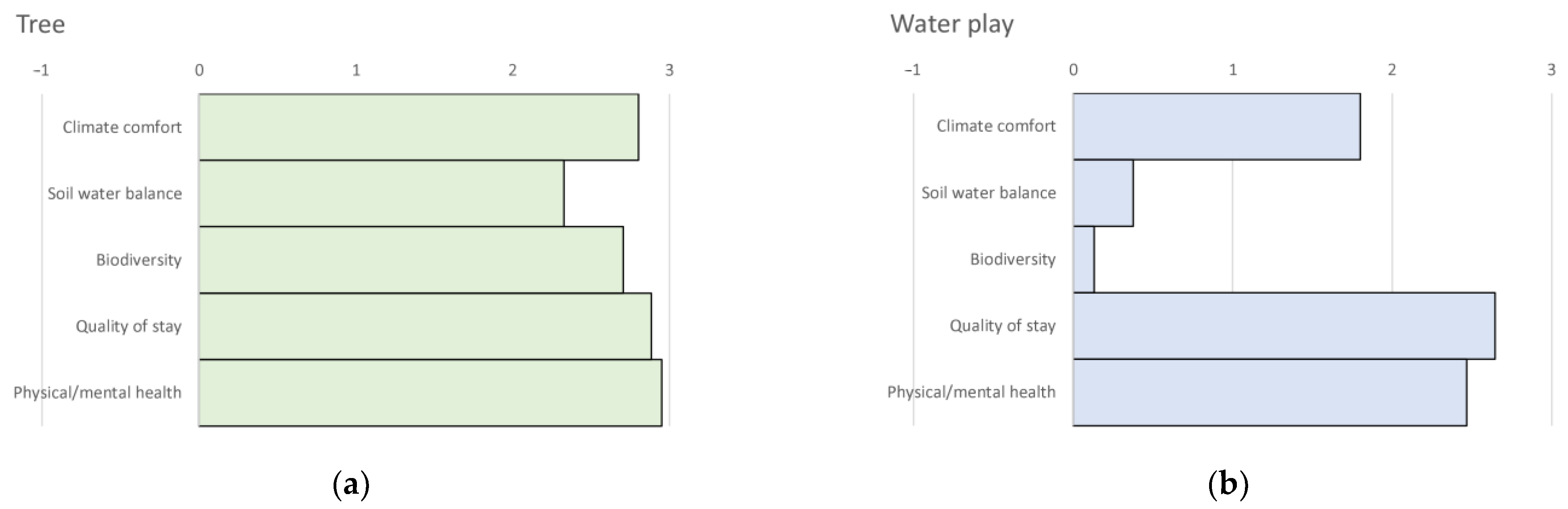 Tree

−1 0 1 2 3

Climate comfort
Soil water balance
Biodiversity
Quality of stay
Physical/mental health

(a)

Water play

−1 0 1 2 3

Climate comfort
Soil water balance
Biodiversity
Quality of stay
Physical/mental health

(b)